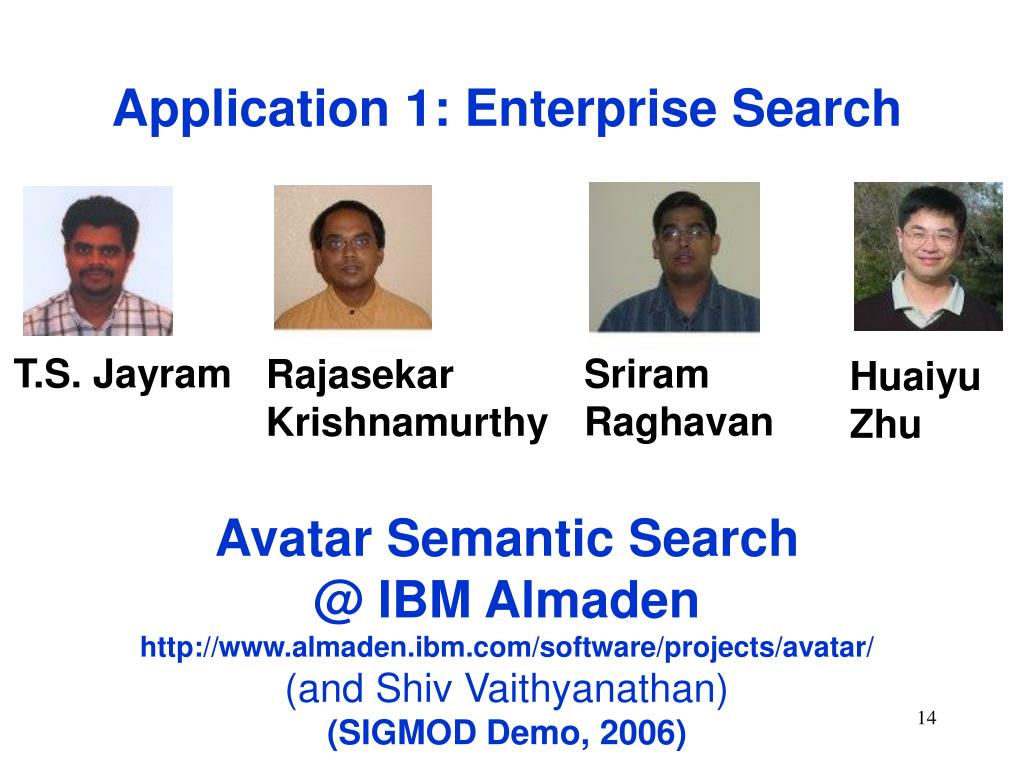 Application 1: Enterprise Search

T.S. Jayram

Rajasekar Krishnamurthy

Sriram Raghavan

Huaiyu Zhu

Avatar Semantic Search
@ IBM Almaden
http://www.almaden.ibm.com/software/projects/avatar/
(and Shiv Vaithyanathan)
(SIGMOD Demo, 2006)

14